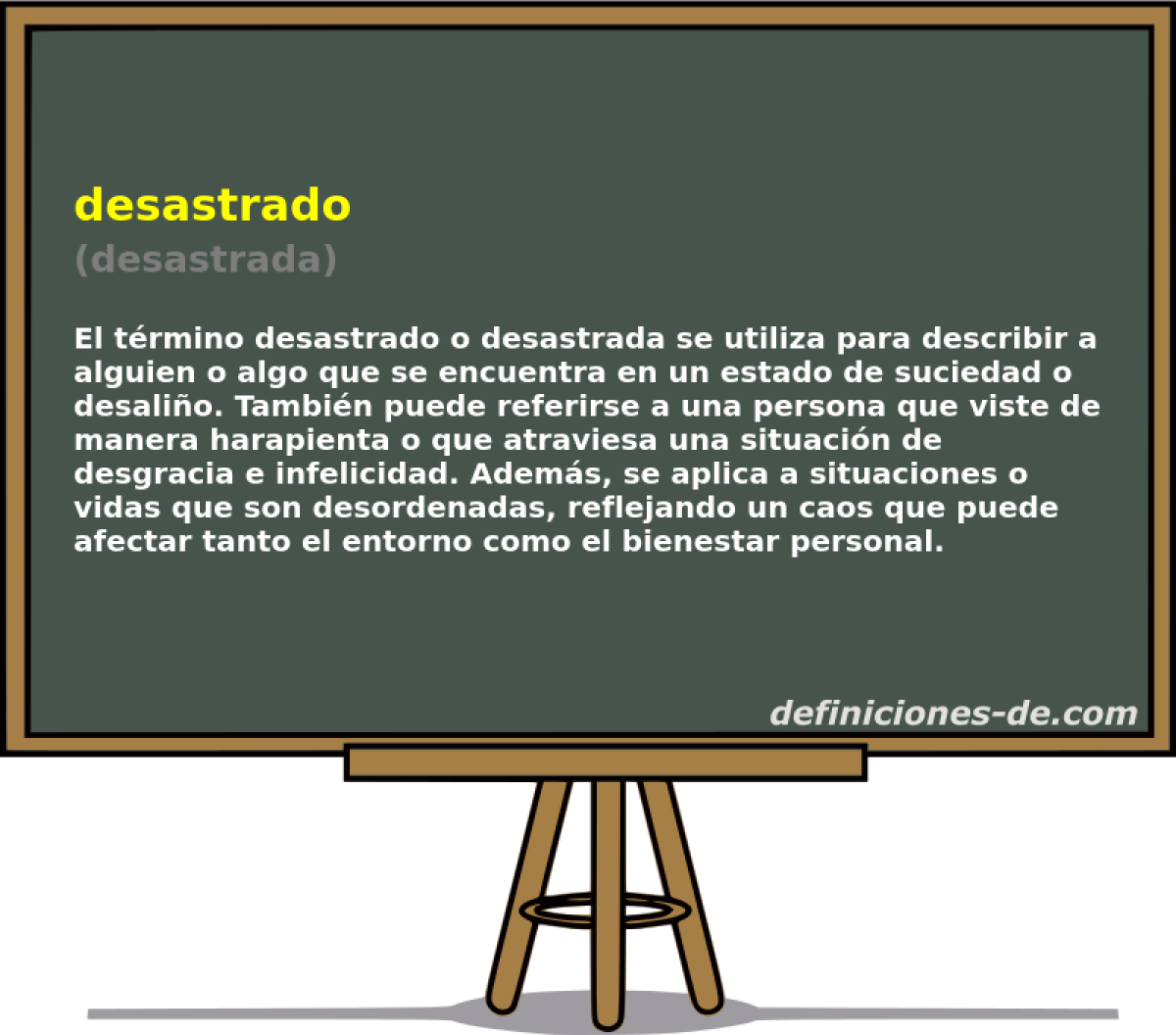 desastrado
(desastrada)

El término desastrado o desastrada se utiliza para describir a alguien o algo que se encuentra en un estado de suciedad o desaliño. También puede referirse a una persona que viste de manera harapienta o que atraviesa una situación de desgracia e infelicidad. Además, se aplica a situaciones o vidas que son desordenadas, reflejando un caos que puede afectar tanto el entorno como el bienestar personal.

definiciones-de.com